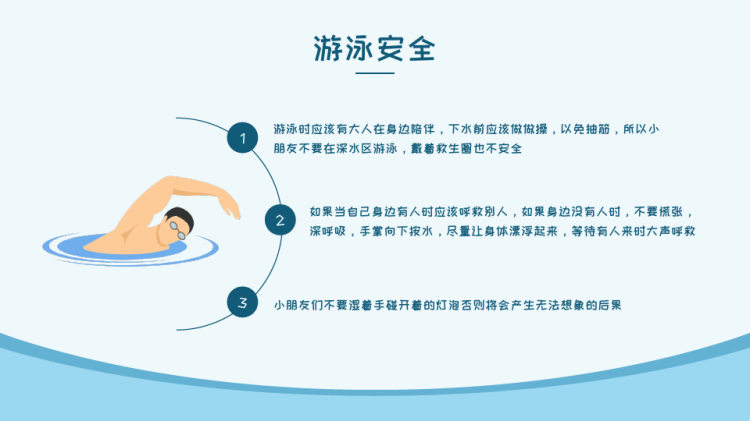 游泳安全

1

游泳时应该有大人在身边陪伴，下水前应该做做操，以免抽筋，所以小朋友不要在深水区游泳，戴着救生圈也不安全

2

如果当自己身边有人时应该呼救别人，如果身边没有人时，不要慌张，深呼吸，手掌向下按水，尽量让身体漂浮起来，等待有人来时大声呼救

3

小朋友们不要湿着手碰开着的灯泡否则将会产生无法想象的后果